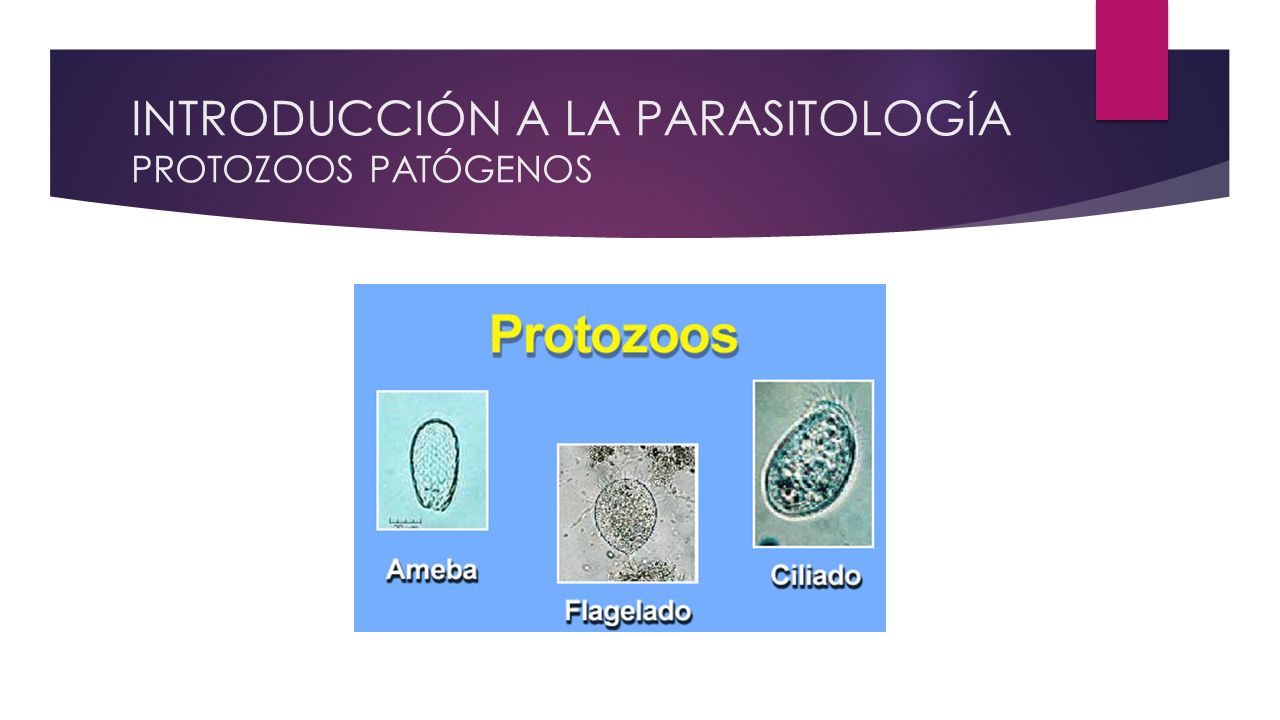 INTRODUCCIÓN A LA PARASITOLOGÍA
PROTOZOOS PATÓGENOS

Protozoos

Ameba

Flagelado

Ciliado